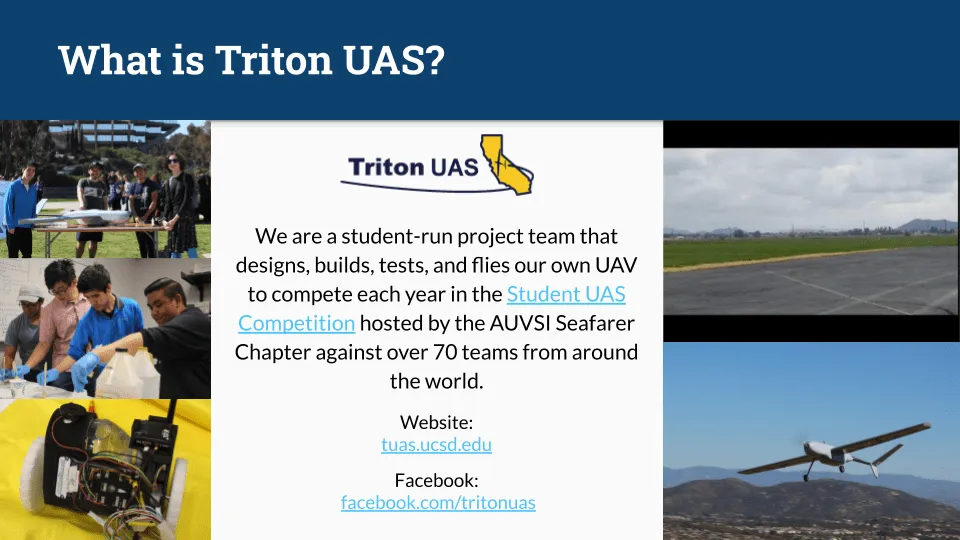 What is Triton UAS?

Triton UAS

We are a student-run project team that designs, builds, tests, and flies our own UAV to compete each year in the Student UAS Competition hosted by the AUVSI Seafarer Chapter against over 70 teams from around the world.

Website:
tuas.ucsd.edu

Facebook:
facebook.com/tritonuas